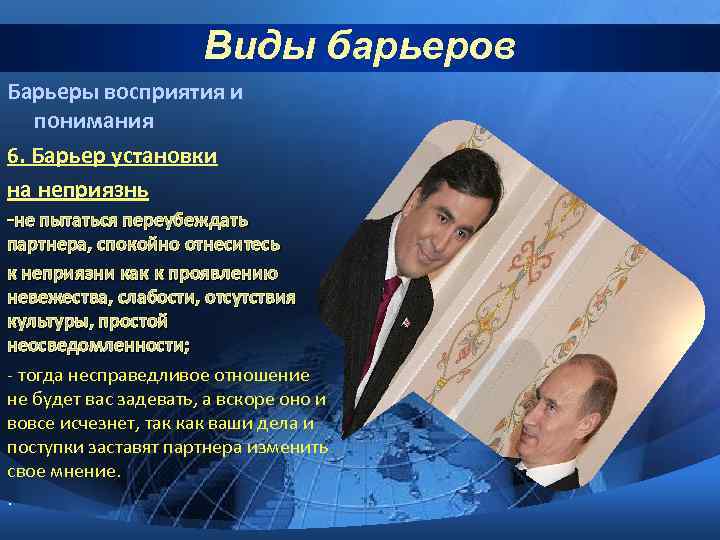 Виды барьеров

Барьеры восприятия и понимания

6. Барьер установки

на неприязнь

-не пытаться переубеждать партнера, спокойно отнеситесь к неприязни как к проявлению невежества, слабости, отсутствия культуры, простой неосведомленности;

- тогда несправедливое отношение не будет вас задевать, а вскоре оно и вовсе исчезнет, так как ваши дела и поступки заставят партнера изменить свое мнение.

.